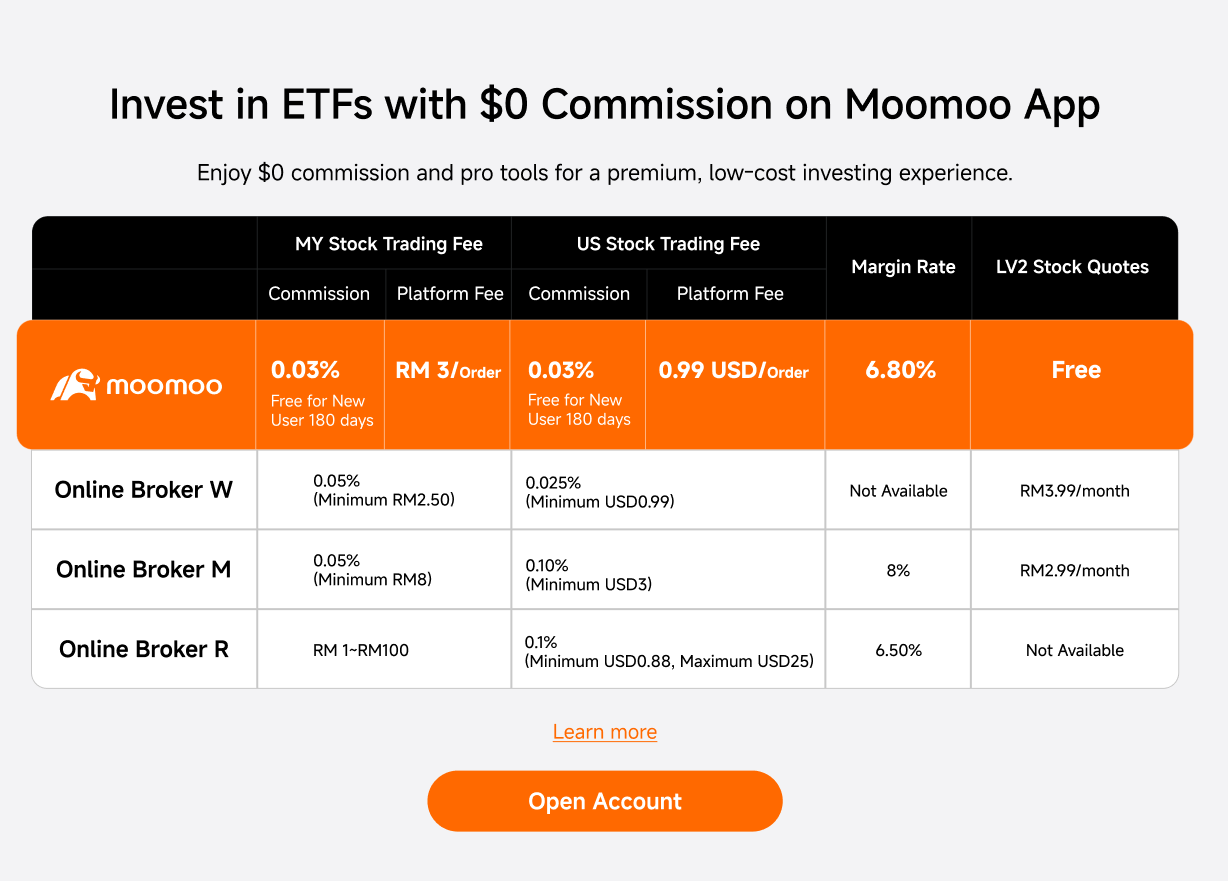 Invest in ETFs with $0 Commission on Moomoo App

Enjoy $0 commission and pro tools for a premium, low-cost investing experience.

|  | MY Stock Trading Fee |  | US Stock Trading Fee |  | Margin Rate | LV2 Stock Quotes |
|---|---|---|---|---|---|---|
|  | Commission | Platform Fee | Commission | Platform Fee |  |  |
| moomoo | 0.03% Free for New User 180 days | RM 3/Order | 0.03% Free for New User 180 days | 0.99 USD/Order | 6.80% | Free |
| Online Broker W | 0.05% (Minimum RM2.50) |  | 0.025% (Minimum USD0.99) |  | Not Available | RM3.99/month |
| Online Broker M | 0.05% (Minimum RM8) |  | 0.10% (Minimum USD3) |  | 8% | RM2.99/month |
| Online Broker R | RM 1~RM100 |  | 0.1% (Minimum USD0.88, Maximum USD25) |  | 6.50% | Not Available |

Learn more

Open Account